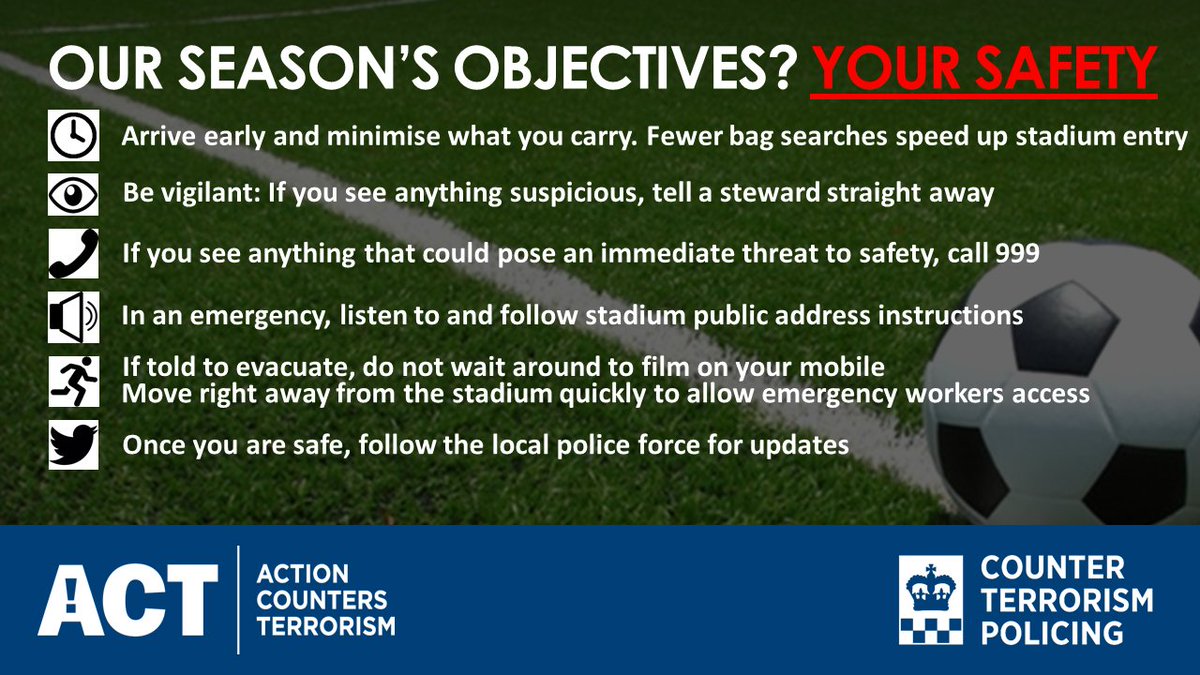 OUR SEASON'S OBJECTIVES? YOUR SAFETY

Arrive early and minimise what you carry. Fewer bag searches speed up stadium entry

Be vigilant: If you see anything suspicious, tell a steward straight away

If you see anything that could pose an immediate threat to safety, call 999

In an emergency, listen to and follow stadium public address instructions

If told to evacuate, do not wait around to film on your mobile
Move right away from the stadium quickly to allow emergency workers access

Once you are safe, follow the local police force for updates

ACT

ACTION COUNTERS TERRORISM

COUNTER TERRORISM POLICING